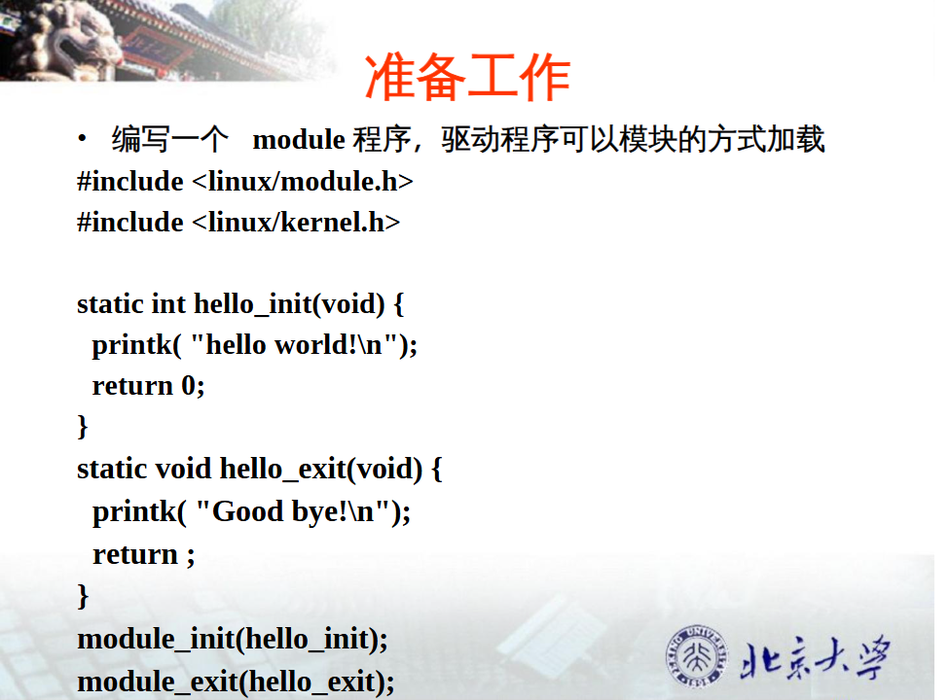 准备工作

• 编写一个 module 程序，驱动程序可以模块的方式加载

#include <linux/module.h>
#include <linux/kernel.h>

static int hello_init(void) {
printk( "hello world!\n");
return 0;
}
static void hello_exit(void) {
printk( "Good bye!\n");
return ;
}
module_init(hello_init);
module_exit(hello_exit);

北京大学